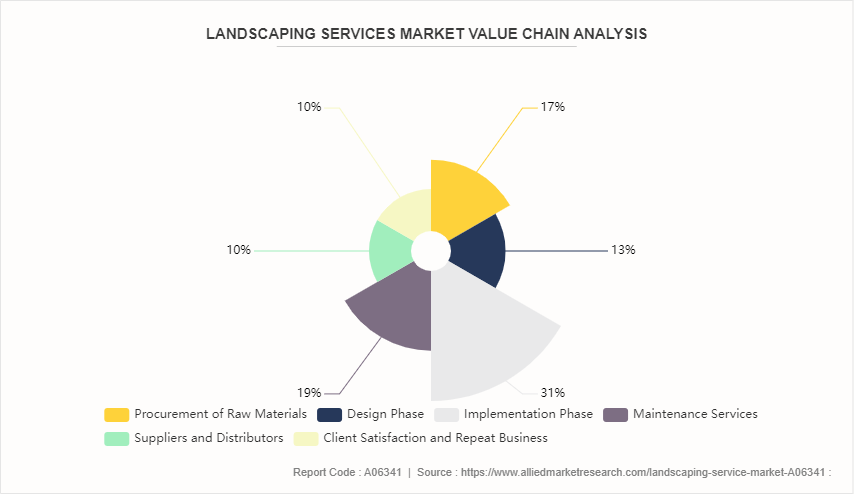 LANDSCAPING SERVICES MARKET VALUE CHAIN ANALYSIS

10%

17%

10%

13%

19%

31%

Procurement of Raw Materials
Design Phase
Implementation Phase
Maintenance Services
Suppliers and Distributors
Client Satisfaction and Repeat Business

Report Code : A06341 | Source : https://www.alliedmarketresearch.com/landscaping-service-market-A06341 :